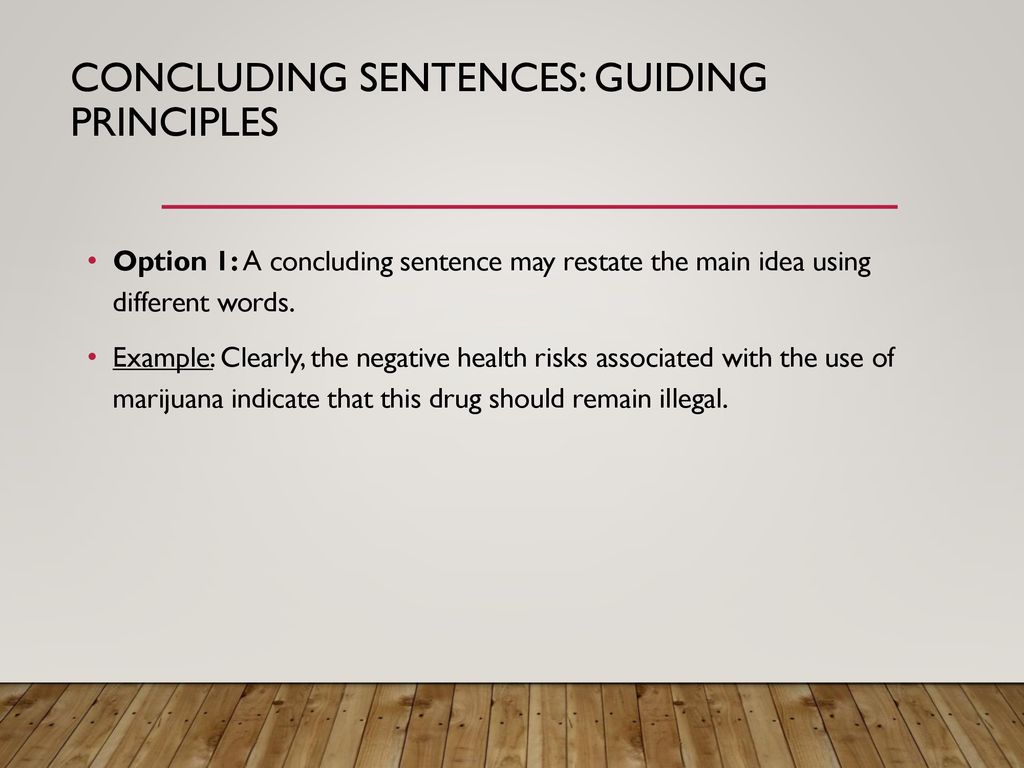 CONCLUDING SENTENCES: GUIDING PRINCIPLES

• Option 1: A concluding sentence may restate the main idea using different words.

• Example: Clearly, the negative health risks associated with the use of marijuana indicate that this drug should remain illegal.